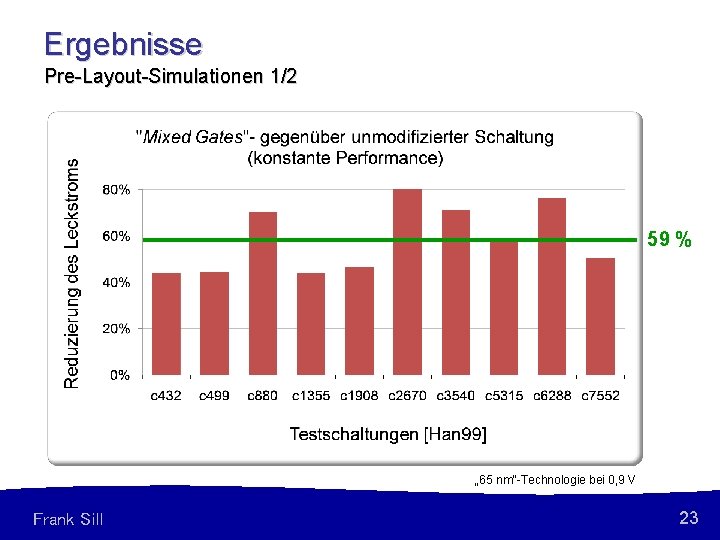 Ergebnisse
Pre-Layout-Simulationen 1/2

"Mixed Gates"- gegenüber unmodifizierter Schaltung (konstante Performance)

Reduzierung des Leckstroms

80%
60%
40%
20%
0%

59 %

c432 c499 c880 c1355 c1908 c2670 c3540 c5315 c6288 c7552

Testschaltungen [Han99]

„65 nm"-Technologie bei 0,9 V

Frank Sill

23